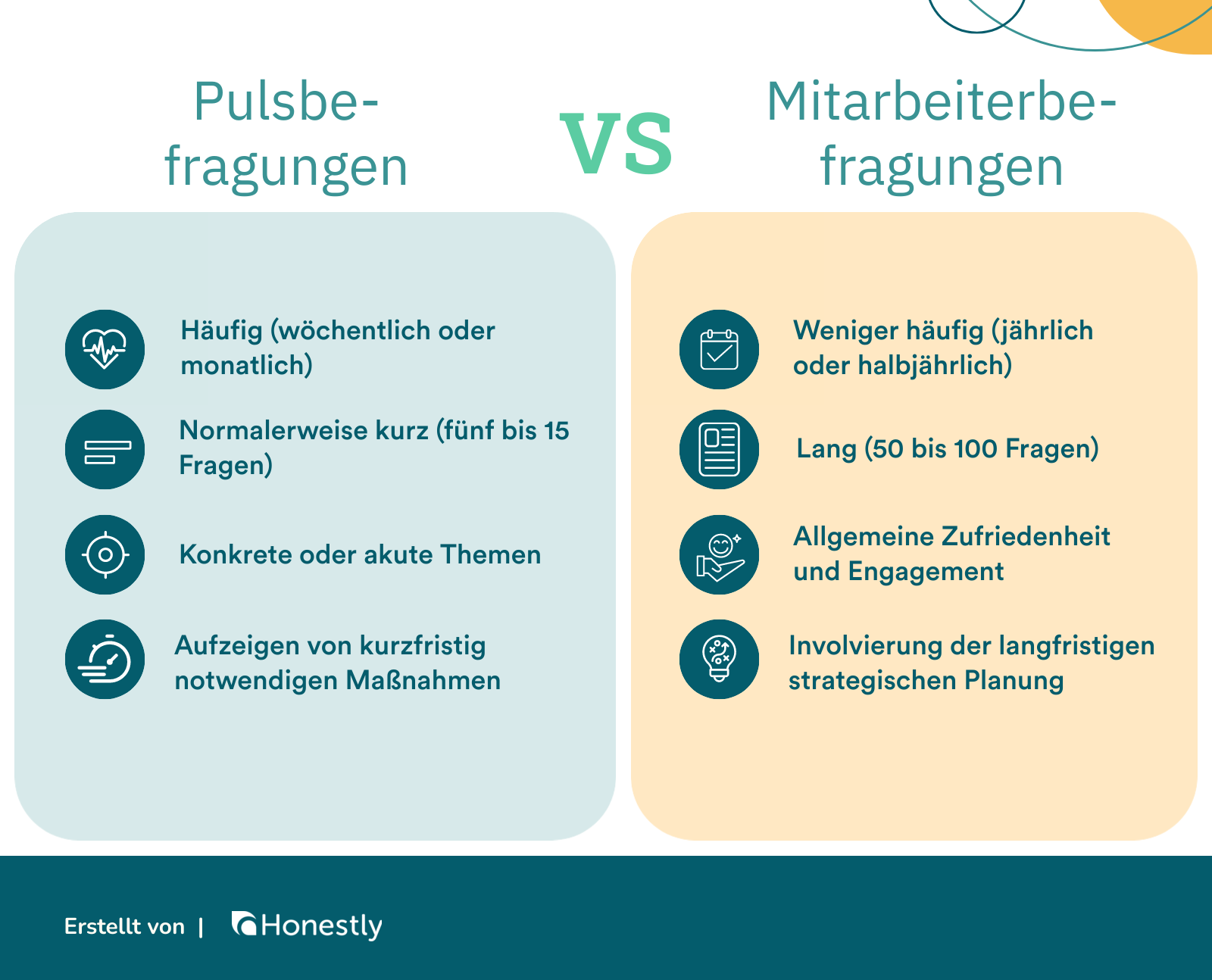 Pulsbefragungen

VS

Mitarbeiterbefragungen

Häufig (wöchentlich oder monatlich)

Normalerweise kurz (fünf bis 15 Fragen)

Konkrete oder akute Themen

Aufzeigen von kurzfristig notwendigen Maßnahmen

Weniger häufig (jährlich oder halbjährlich)

Lang (50 bis 100 Fragen)

Allgemeine Zufriedenheit und Engagement

Involvierung der langfristigen strategischen Planung

Erstellt von | Honestly